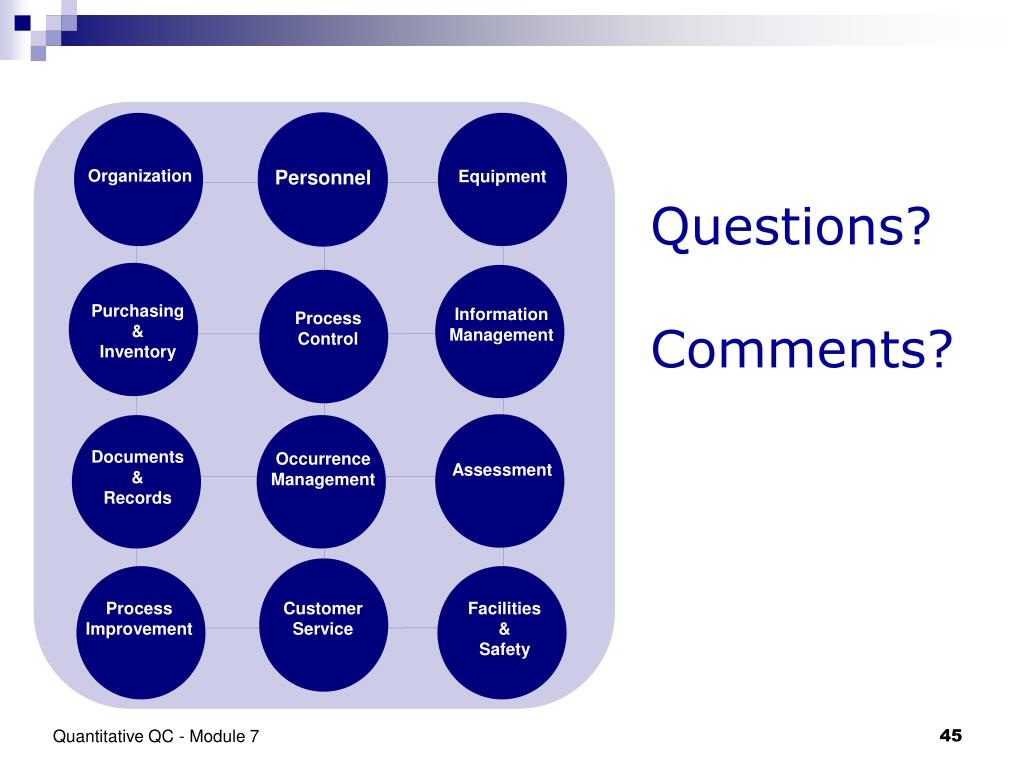 Organization

Personnel

Equipment

Purchasing & Inventory

Process Control

Information Management

Documents & Records

Occurrence Management

Assessment

Process Improvement

Customer Service

Facilities & Safety

Questions?

Comments?

Quantitative QC - Module 7

45